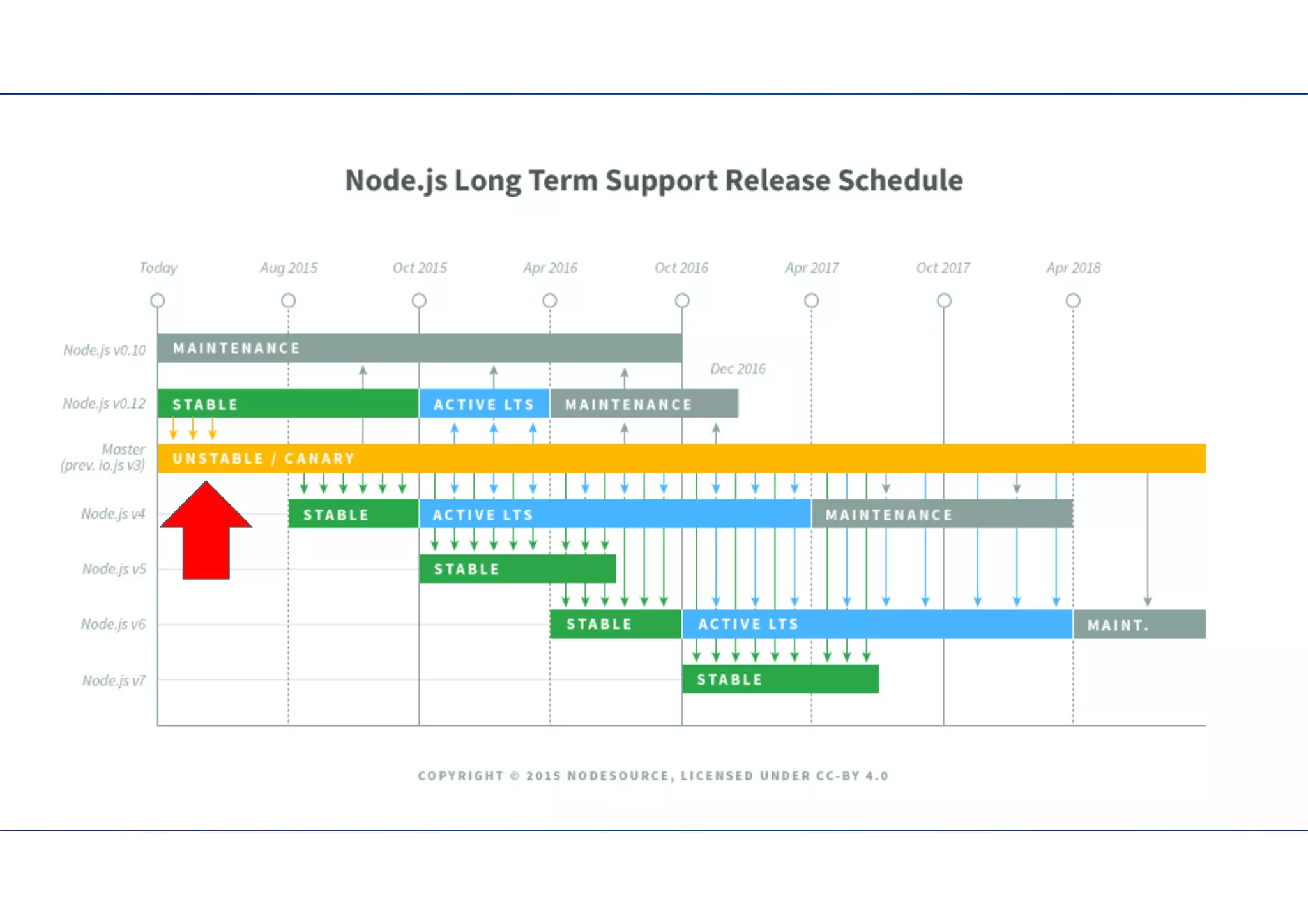 Node.js Long Term Support Release Schedule

Today Aug 2015 Oct 2015 Apr 2016 Oct 2016 Apr 2017 Oct 2017 Apr 2018

Node.js v0.10 MAINTENANCE

Dec 2016

Node.js v0.12 STABLE ACTIVE LTS MAINTENANCE

Master (prev. io.js v3) UNSTABLE / CANARY

Node.js v4 STABLE ACTIVE LTS MAINTENANCE

Node.js v5 STABLE

Node.js v6 STABLE ACTIVE LTS MAINT.

Node.js v7 STABLE

COPYRIGHT © 2015 NODESOURCE, LICENSED UNDER CC-BY 4.0